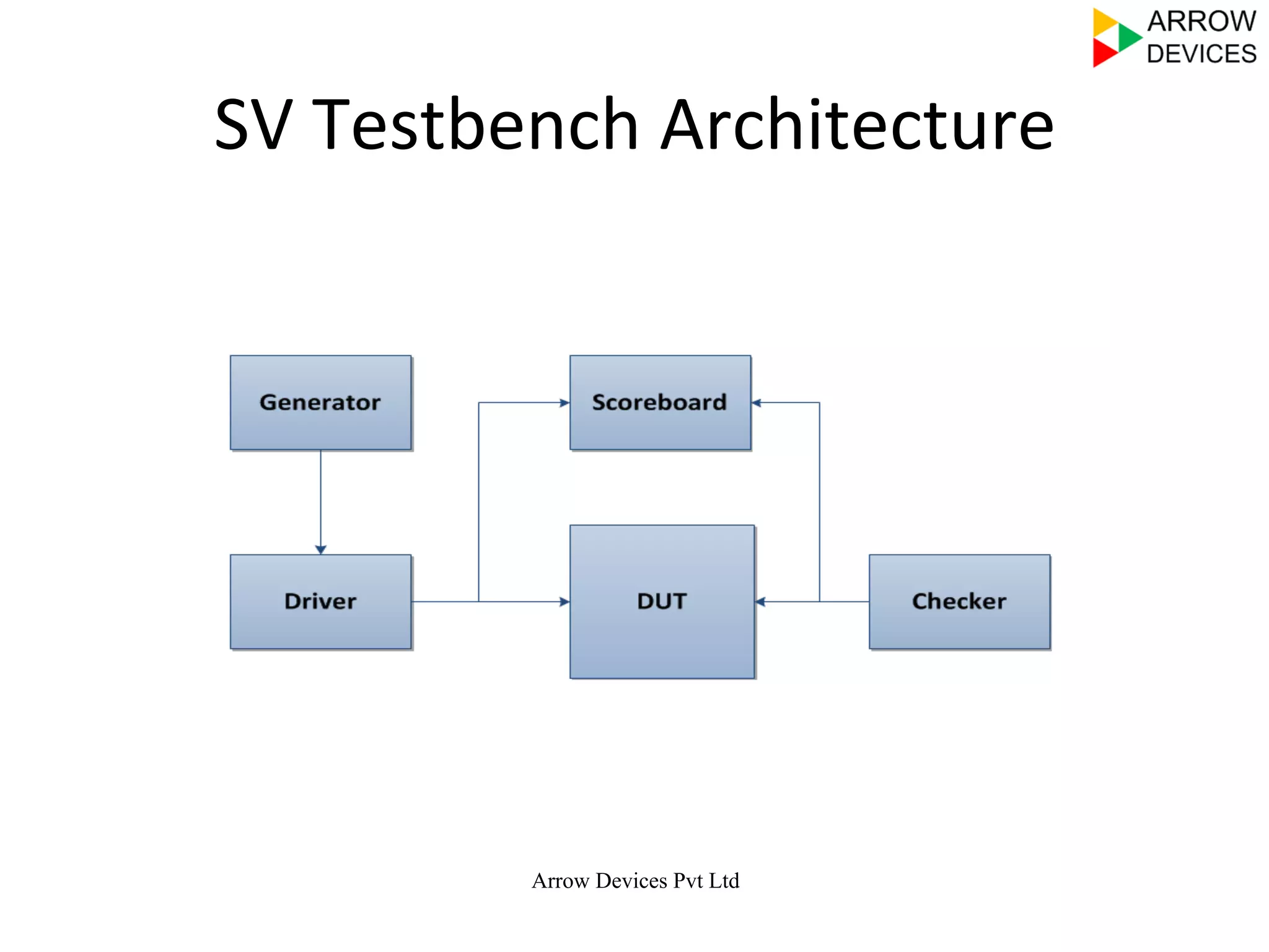 ARROW
DEVICES

SV Testbench Architecture

Generator

Scoreboard

Driver

DUT

Checker

Arrow Devices Pvt Ltd